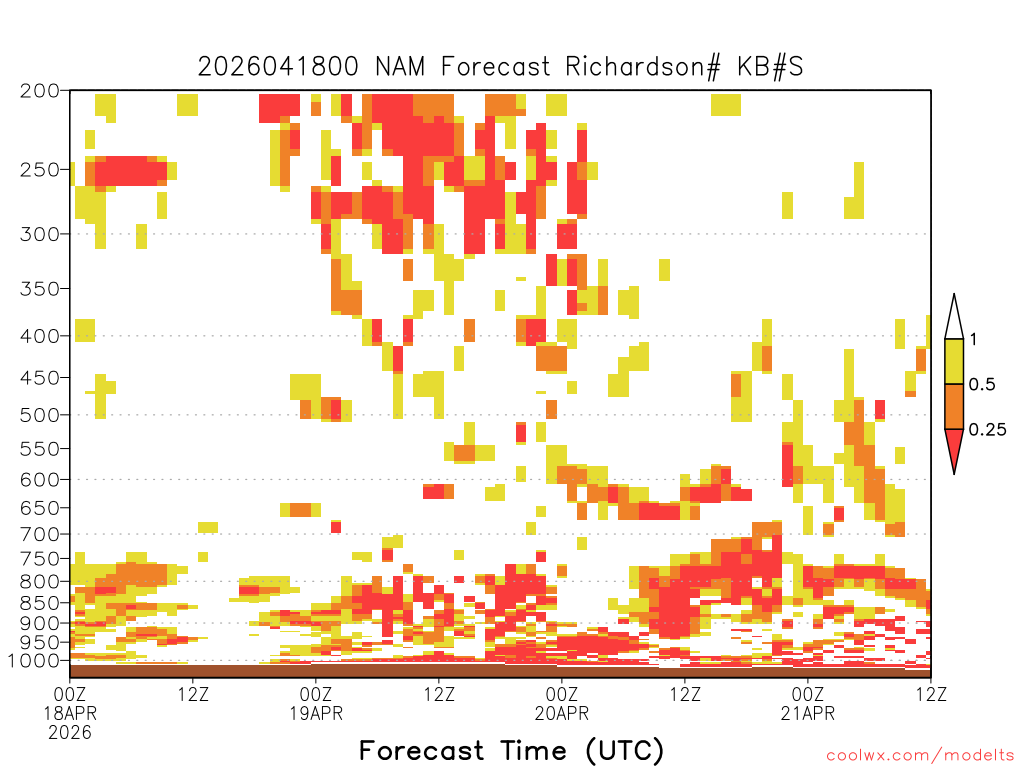 2026041800 NAM Forecast Richardson# KB#S

200
250
300
350
400
450
500
550
600
650
700
750
800
850
900
950
1000

1
0.5
0.25

00Z 18APR 2026
12Z
00Z 19APR
12Z
00Z 20APR
12Z
00Z 21APR
12Z

Forecast Time (UTC)

coolwx.com/modelts